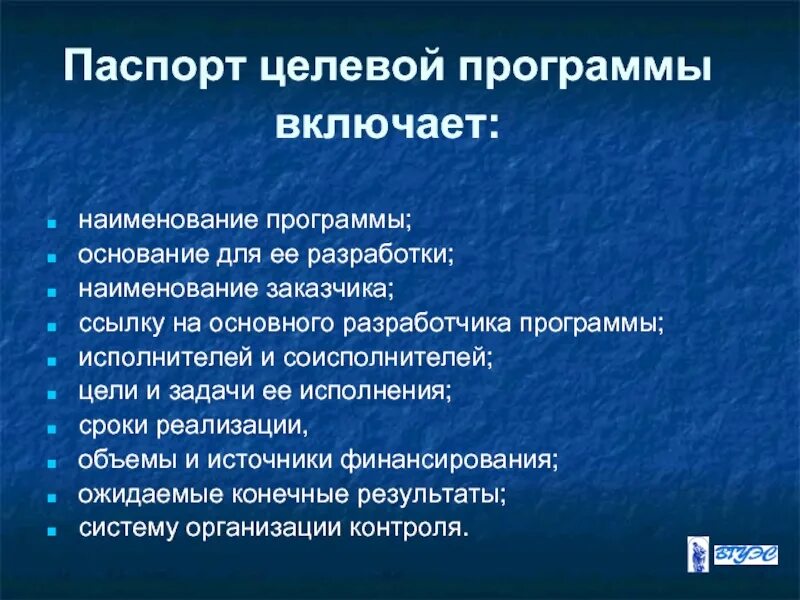 Паспорт целевой программы включает:

- наименование программы;
- основание для ее разработки;
- наименование заказчика;
- ссылку на основного разработчика программы;
- исполнителей и соисполнителей;
- цели и задачи ее исполнения;
- сроки реализации,
- объемы и источники финансирования;
- ожидаемые конечные результаты;
- систему организации контроля.

ВГУЭС